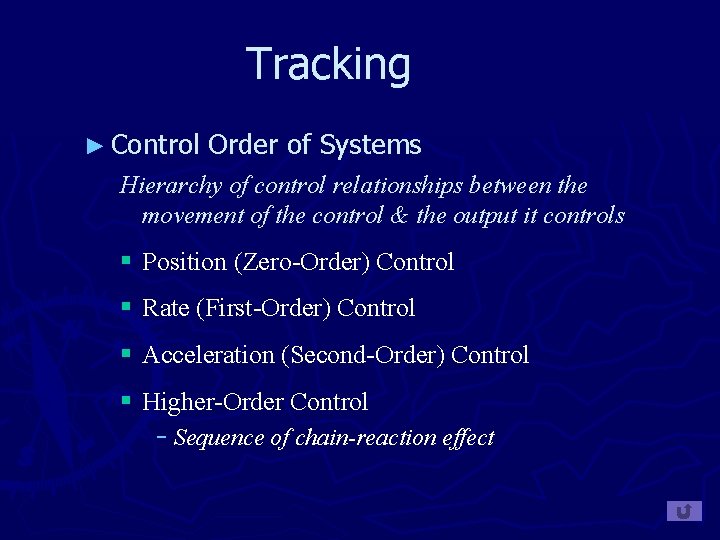 Tracking

► Control Order of Systems

Hierarchy of control relationships between the movement of the control & the output it controls

▪ Position (Zero-Order) Control

▪ Rate (First-Order) Control

▪ Acceleration (Second-Order) Control

▪ Higher-Order Control

– Sequence of chain-reaction effect